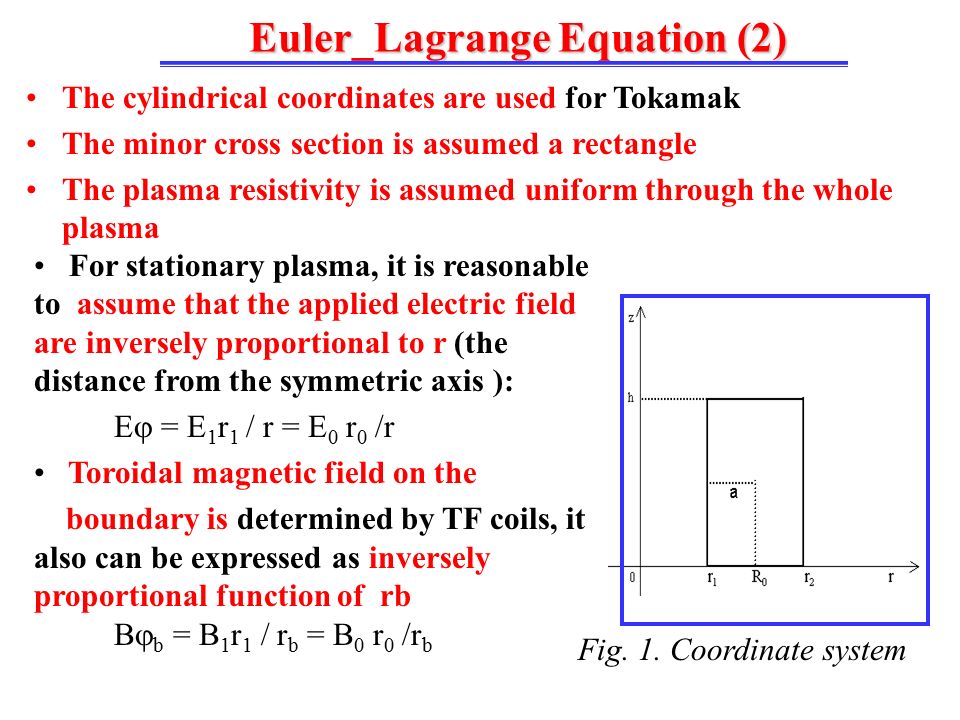 Euler_Lagrange Equation (2)

• The cylindrical coordinates are used for Tokamak

• The minor cross section is assumed a rectangle

• The plasma resistivity is assumed uniform through the whole plasma

• For stationary plasma, it is reasonable to assume that the applied electric field are inversely proportional to r (the distance from the symmetric axis ):

$E\varphi = E_1 r_1 / r = E_0 r_0 / r$

• Toroidal magnetic field on the boundary is determined by TF coils, it also can be expressed as inversely proportional function of rb

$B\varphi_b = B_1 r_1 / r_b = B_0 r_0 / r_b$

z
h
a
0
$r_1$
$R_0$
$r_2$
r

Fig. 1. Coordinate system